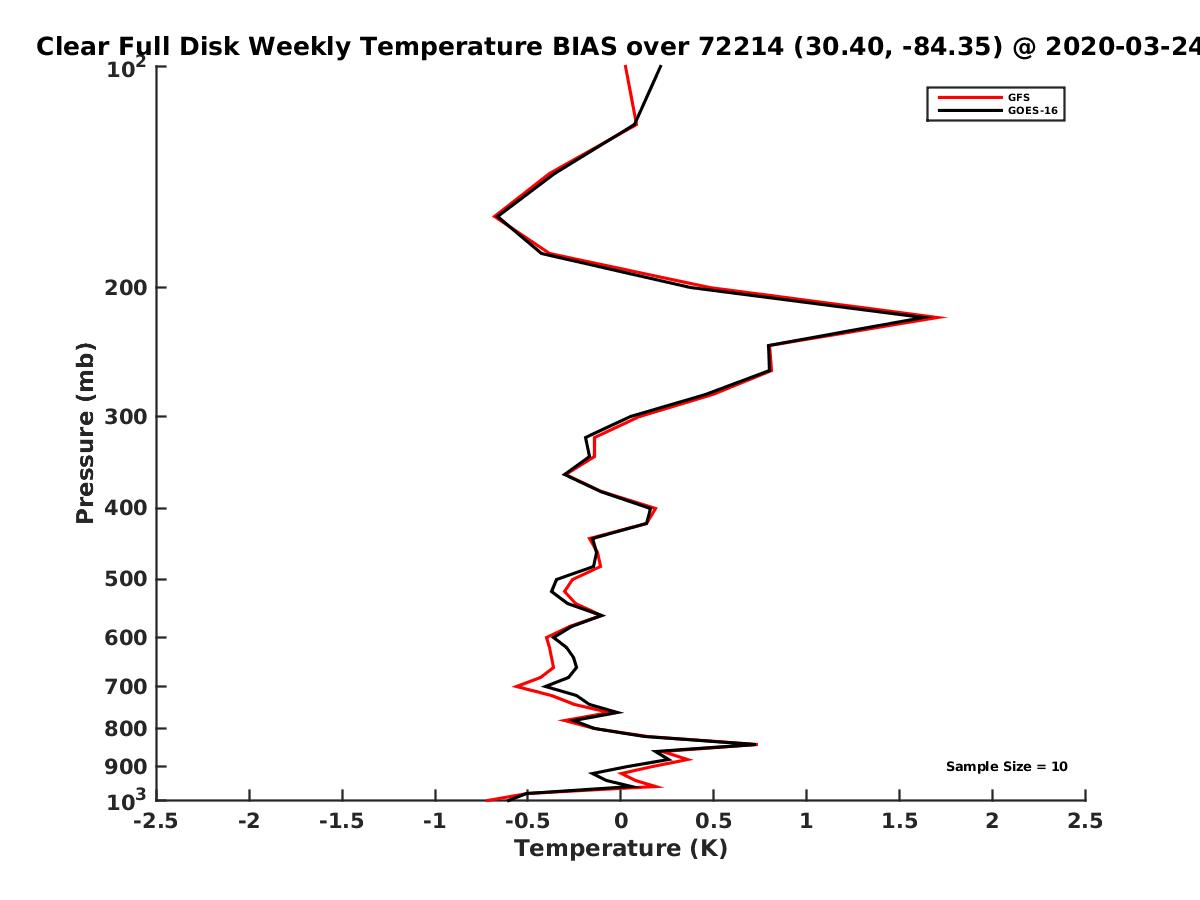 Clear Full Disk Weekly Temperature BIAS over 72214 (30.40, -84.35) @ 2020-03-24

GFS
GOES-16

Pressure (mb)

$10^2$
200
300
400
500
600
700
800
900
$10^3$

Sample Size = 10

-2.5
-2
-1.5
-1
-0.5
0
0.5
1
1.5
2
2.5

Temperature (K)